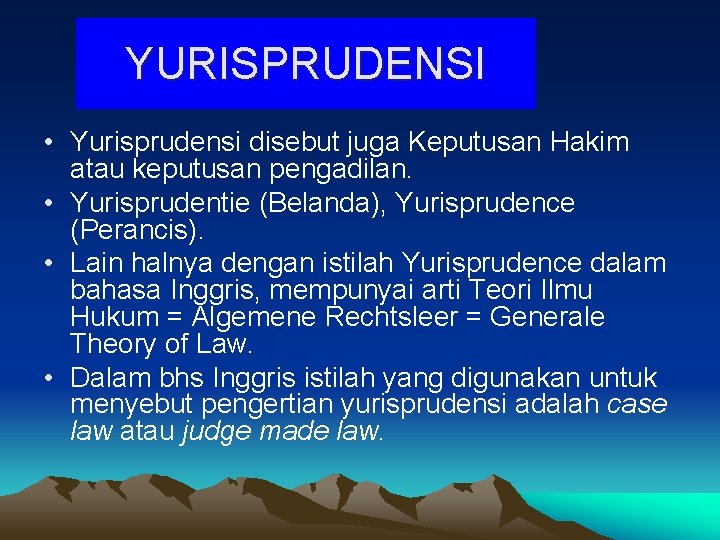 YURISPRUDENSI

• Yurisprudensi disebut juga Keputusan Hakim atau keputusan pengadilan.
• Yurisprudentie (Belanda), Yurisprudence (Perancis).
• Lain halnya dengan istilah Yurisprudence dalam bahasa Inggris, mempunyai arti Teori Ilmu Hukum = Algemene Rechtsleer = Generale Theory of Law.
• Dalam bhs Inggris istilah yang digunakan untuk menyebut pengertian yurisprudensi adalah case law atau judge made law.